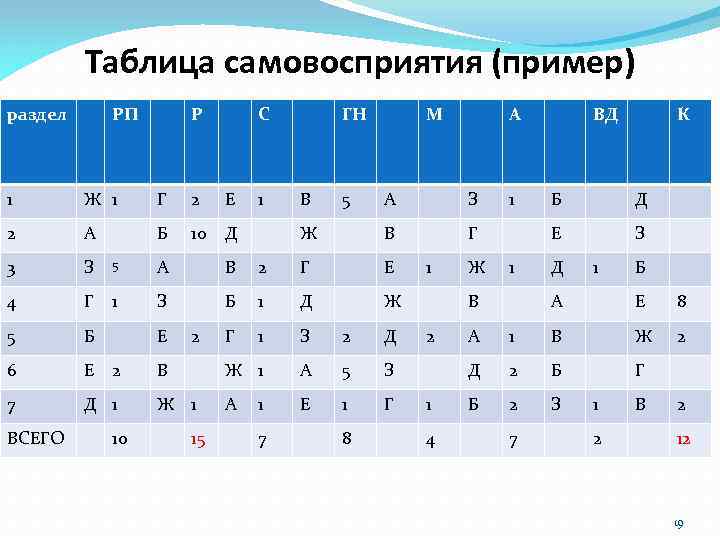 Таблица самовосприятия (пример)

| раздел | | РП | | Р | | С | | ГН | | М | | А | | ВД | | К |
|---|---|---|---|---|---|---|---|---|---|---|---|---|---|---|---|---|
| 1 | Ж | 1 | Г | 2 | Е | 1 | В | 5 | А | | З | 1 | Б | | Д | |
| 2 | А | | Б | 10 | Д | | Ж | | В | | Г | | Е | | З | |
| 3 | З | 5 | А | | В | 2 | Г | | Е | 1 | Ж | 1 | Д | 1 | Б | |
| 4 | Г | 1 | З | | Б | 1 | Д | | Ж | | В | | А | | Е | 8 |
| 5 | Б | | Е | 2 | Г | 1 | З | 2 | Д | 2 | А | 1 | В | | Ж | 2 |
| 6 | Е | 2 | В | | Ж | 1 | А | 5 | З | | Д | 2 | Б | | Г | |
| 7 | Д | 1 | Ж | 1 | А | 1 | Е | 1 | Г | 1 | Б | 2 | З | 1 | В | 2 |
| ВСЕГО | | 10 | | 15 | | 7 | | 8 | | 4 | | 7 | | 2 | | 12 |

19